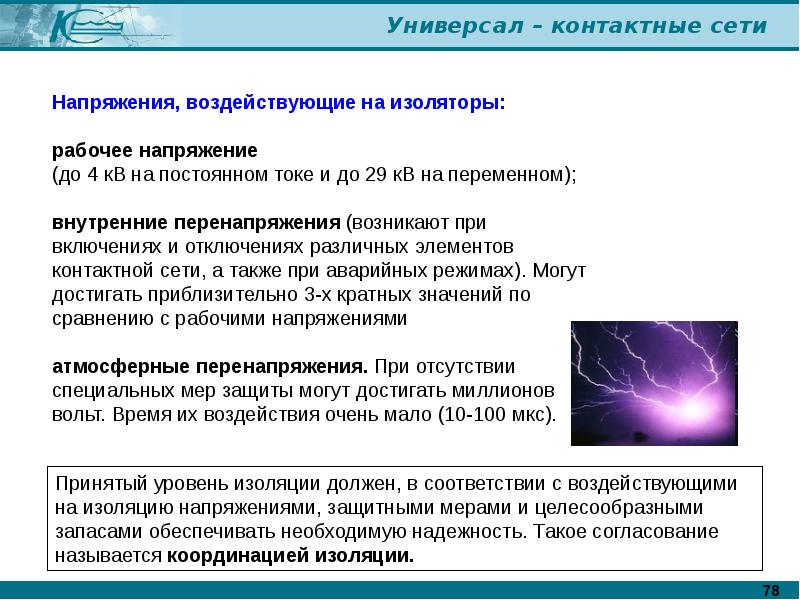 Универсал – контактные сети

Напряжения, воздействующие на изоляторы:

рабочее напряжение
(до 4 кВ на постоянном токе и до 29 кВ на переменном);

внутренние перенапряжения (возникают при включениях и отключениях различных элементов контактной сети, а также при аварийных режимах). Могут достигать приблизительно 3-х кратных значений по сравнению с рабочими напряжениями

атмосферные перенапряжения. При отсутствии специальных мер защиты могут достигать миллионов вольт. Время их воздействия очень мало (10-100 мкс).

Принятый уровень изоляции должен, в соответствии с воздействующими на изоляцию напряжениями, защитными мерами и целесообразными запасами обеспечивать необходимую надежность. Такое согласование называется координацией изоляции.

78